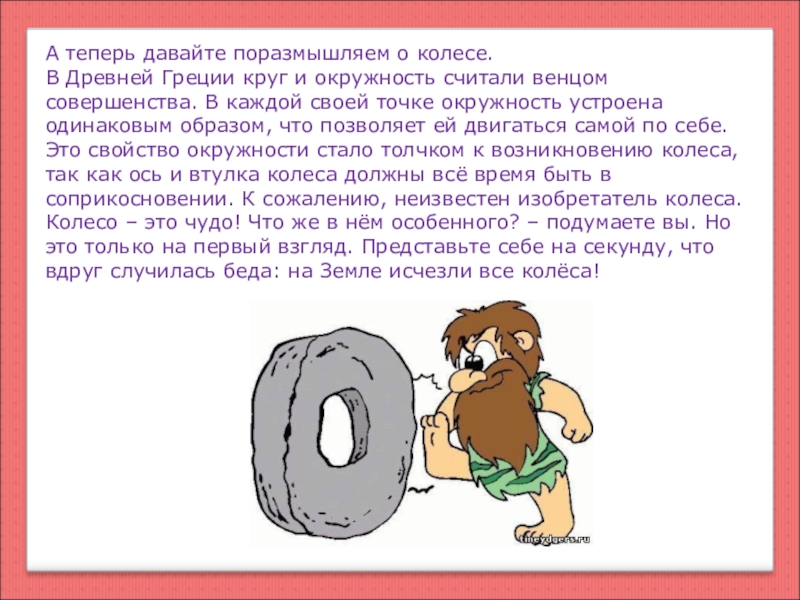 А теперь давайте поразмышляем о колесе.
В Древней Греции круг и окружность считали венцом совершенства. В каждой своей точке окружность устроена одинаковым образом, что позволяет ей двигаться самой по себе. Это свойство окружности стало толчком к возникновению колеса, так как ось и втулка колеса должны всё время быть в соприкосновении. К сожалению, неизвестен изобретатель колеса. Колесо – это чудо! Что же в нём особенного? – подумаете вы. Но это только на первый взгляд. Представьте себе на секунду, что вдруг случилась беда: на Земле исчезли все колёса!

tineydgers.ru